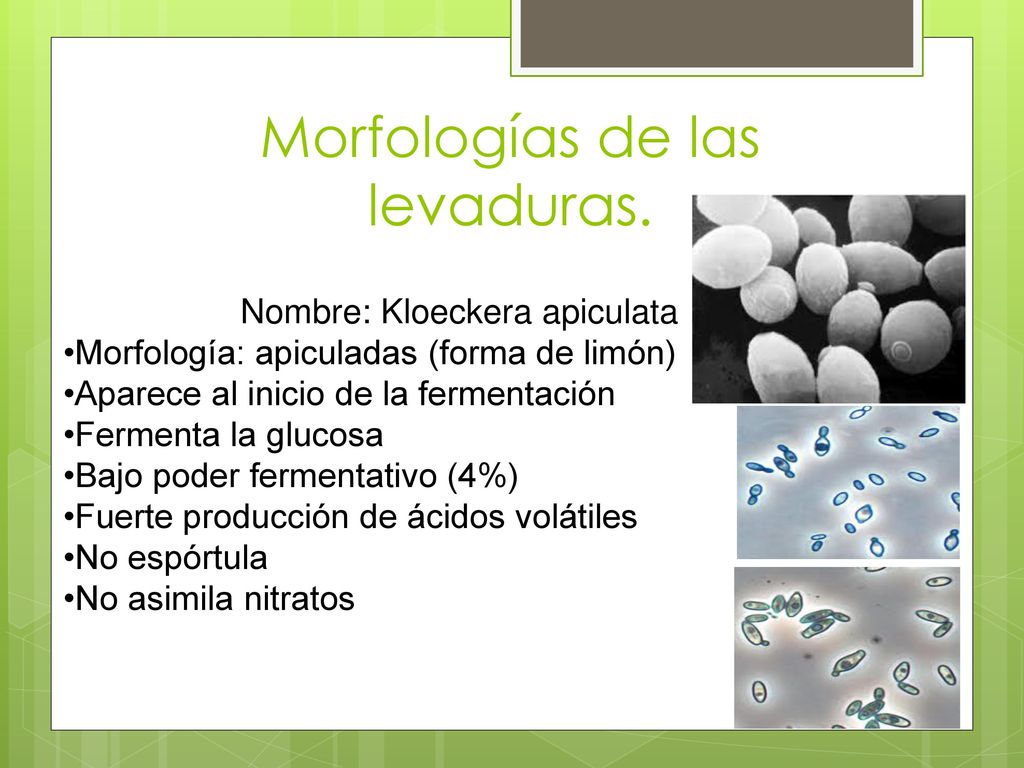 Morfologías de las levaduras.

Nombre: Kloeckera apiculata
•Morfología: apiculadas (forma de limón)
•Aparece al inicio de la fermentación
•Fermenta la glucosa
•Bajo poder fermentativo (4%)
•Fuerte producción de ácidos volátiles
•No espórtula
•No asimila nitratos